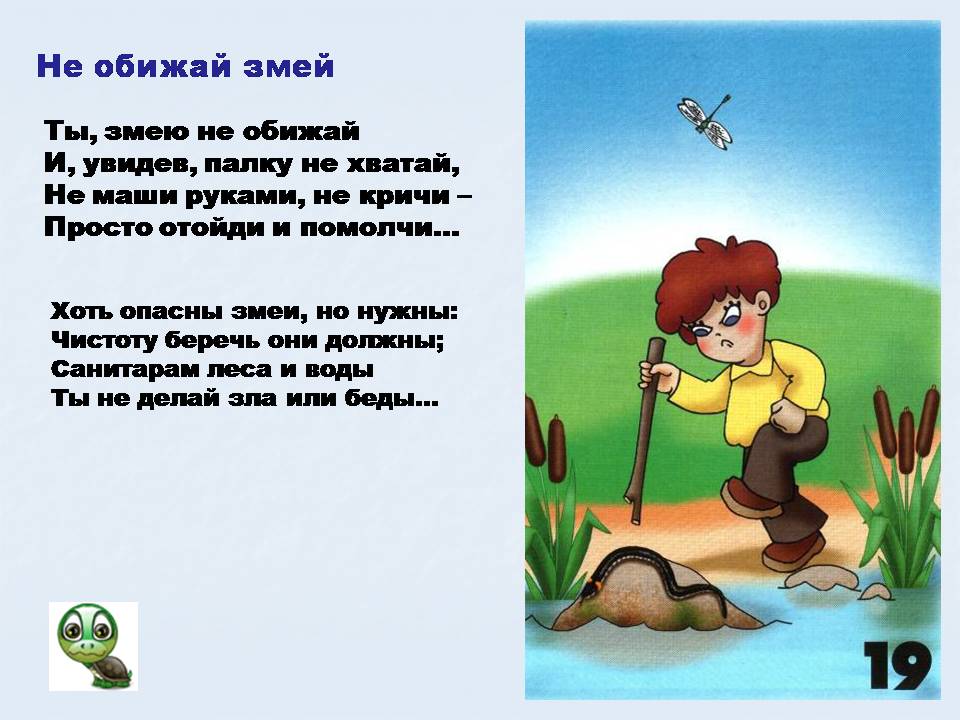 Не обижай змей

Ты, змею не обижай
И, увидев, палку не хватай,
Не маши руками, не кричи –
Просто отойди и помолчи...

Хоть опасны змеи, но нужны:
Чистоту беречь они должны;
Санитарам леса и воды
Ты не делай зла или беды...

19